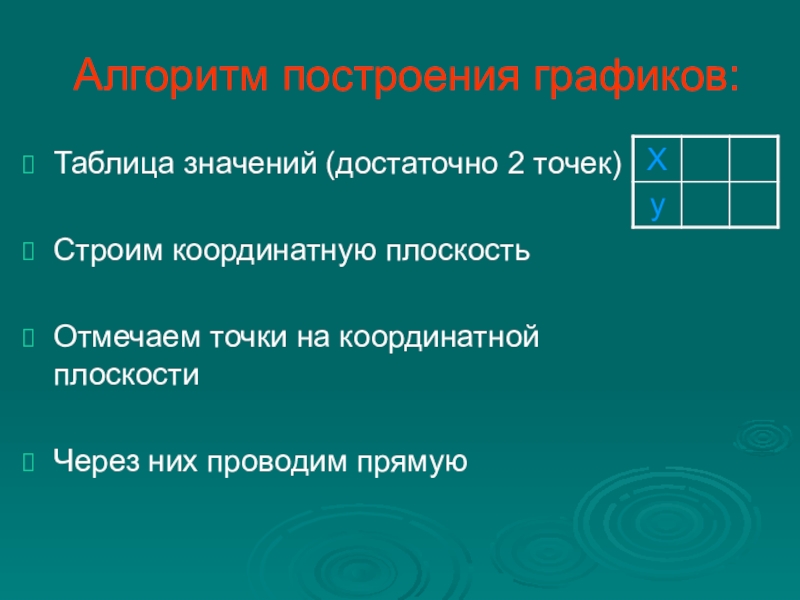 Алгоритм построения графиков:

Таблица значений (достаточно 2 точек)

| Х | | |
|---|---|---|
| у | | |

Строим координатную плоскость

Отмечаем точки на координатной плоскости

Через них проводим прямую